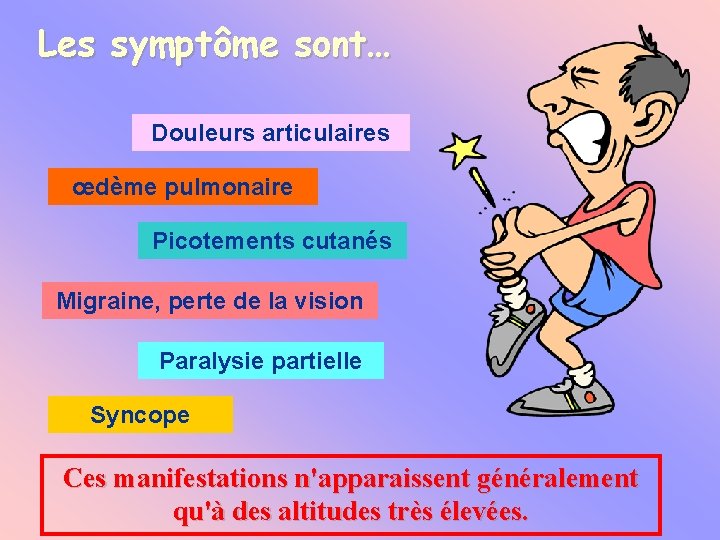 Les symptôme sont…

Douleurs articulaires

œdème pulmonaire

Picotements cutanés

Migraine, perte de la vision

Paralysie partielle

Syncope

Ces manifestations n'apparaissent généralement qu'à des altitudes très élevées.